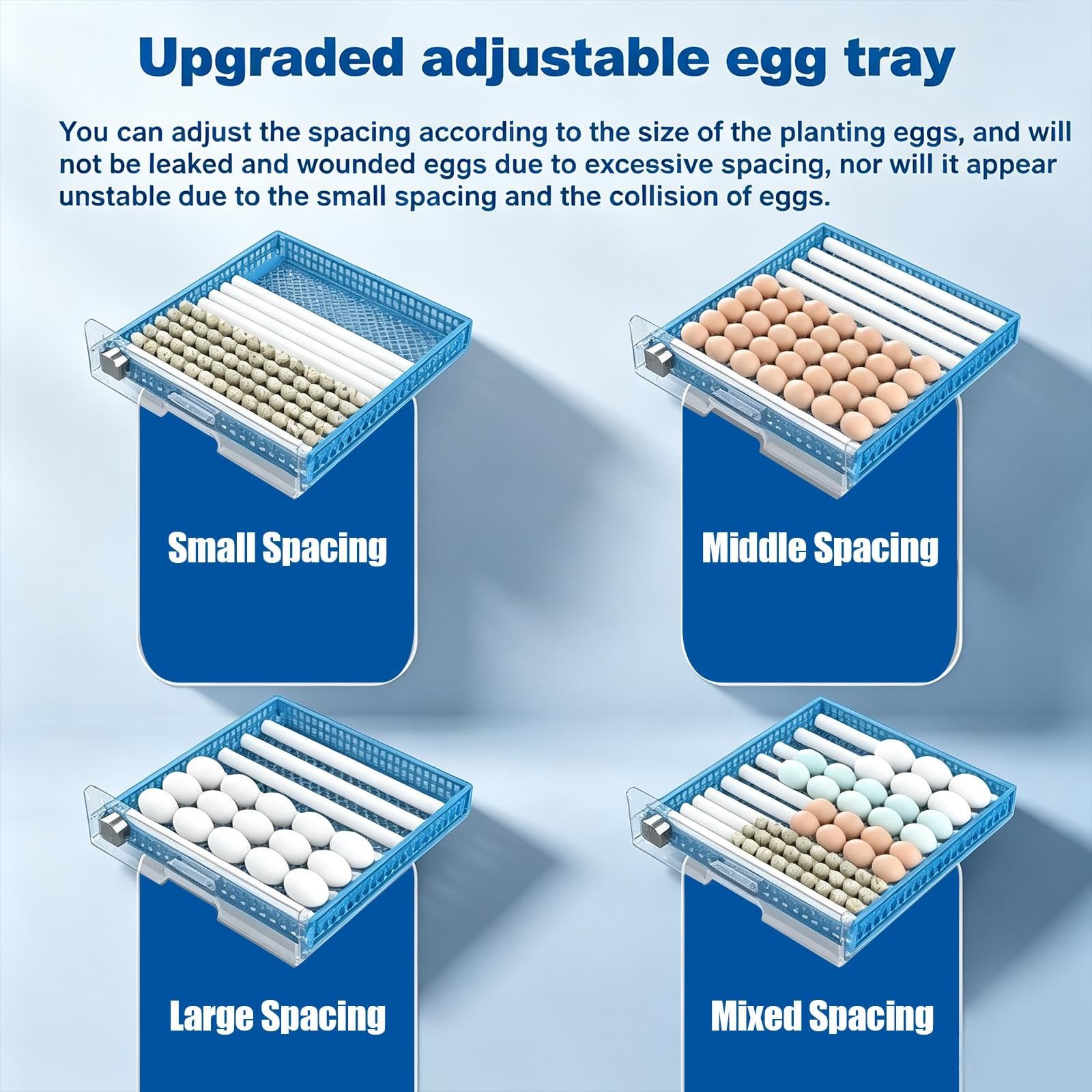 Upgraded adjustable egg tray

You can adjust the spacing according to the size of the planting eggs, and will not be leaked and wounded eggs due to excessive spacing, nor will it appear unstable due to the small spacing and the collision of eggs.

Small Spacing

Middle Spacing

Large Spacing

Mixed Spacing